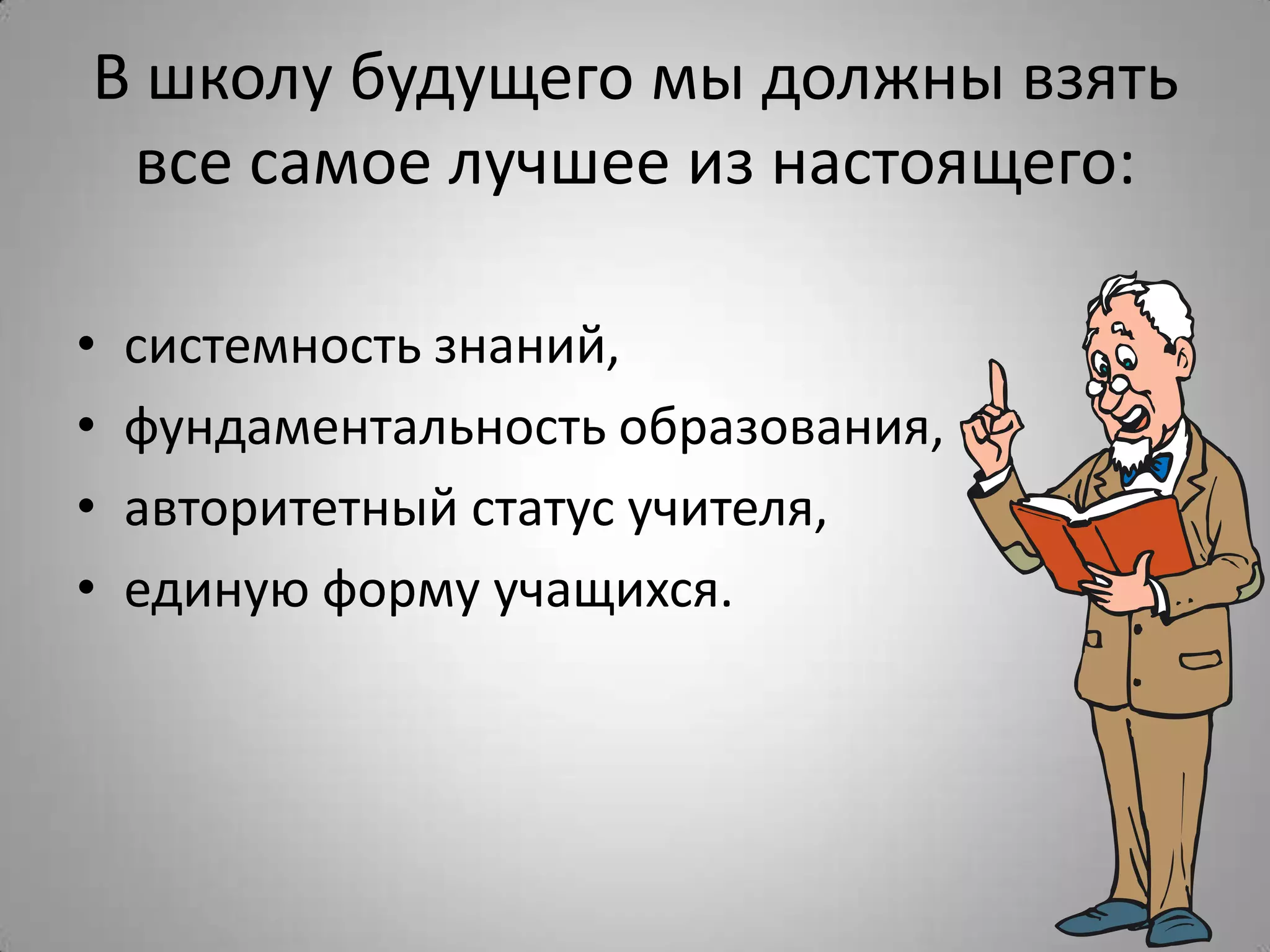 В школу будущего мы должны взять все самое лучшее из настоящего:

• системность знаний,
• фундаментальность образования,
• авторитетный статус учителя,
• единую форму учащихся.